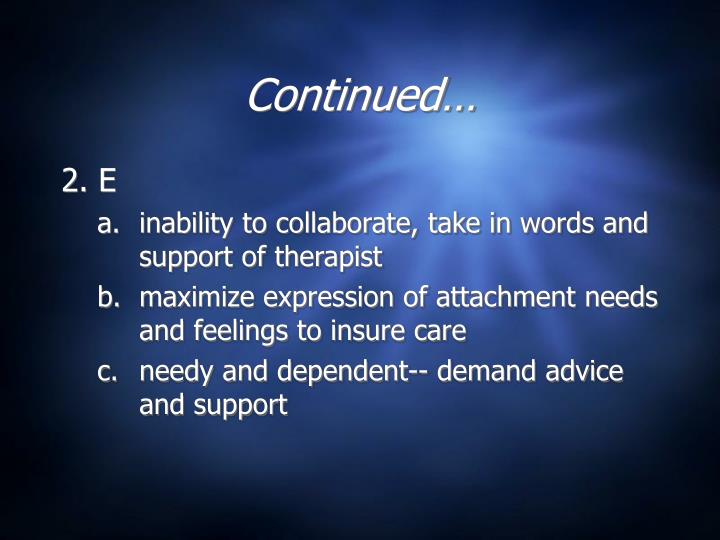 Continued…

2. E

a. inability to collaborate, take in words and support of therapist
b. maximize expression of attachment needs and feelings to insure care
c. needy and dependent-- demand advice and support